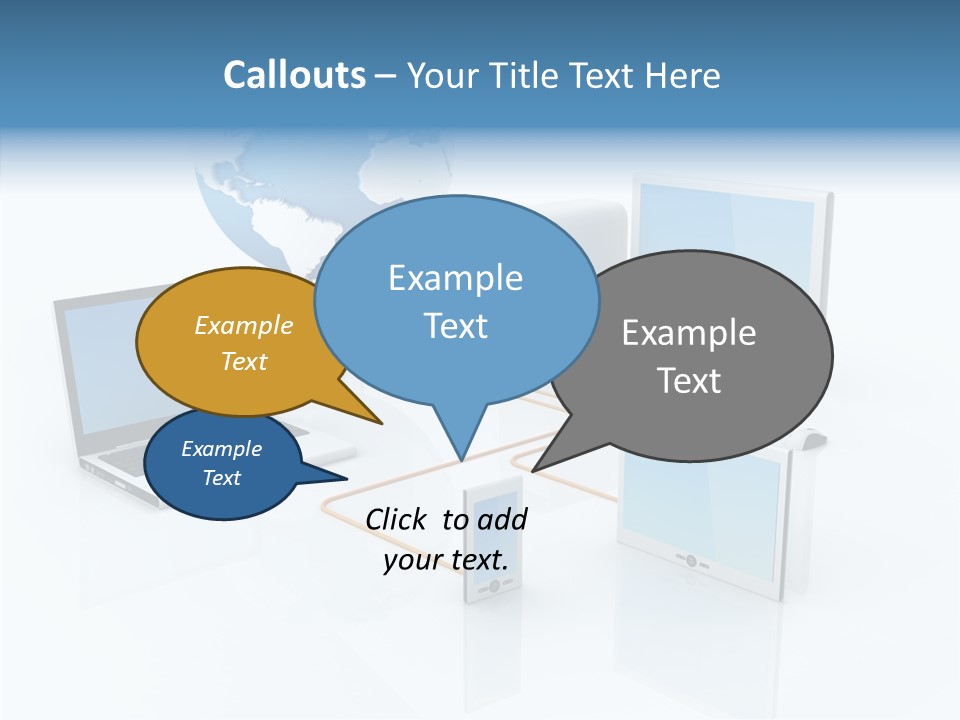 Callouts – Your Title Text Here

Example Text

Example Text

Example Text

Example Text

Click to add your text.